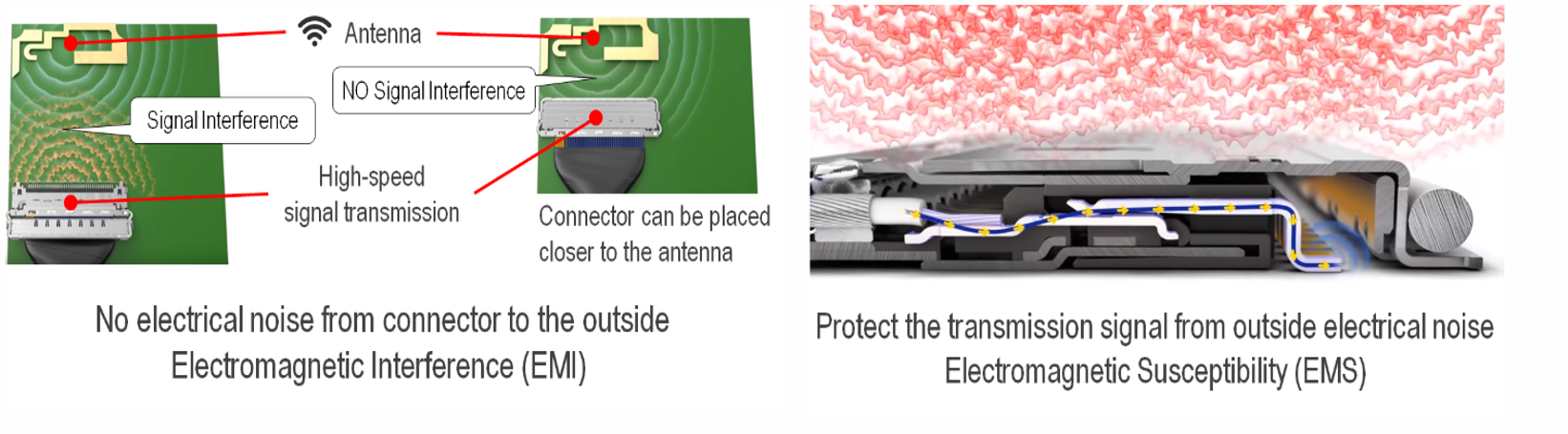 Antenna

NO Signal Interference

Signal Interference

High-speed signal transmission

Connector can be placed closer to the antenna

No electrical noise from connector to the outside
Electromagnetic Interference (EMI)

Protect the transmission signal from outside electrical noise
Electromagnetic Susceptibility (EMS)